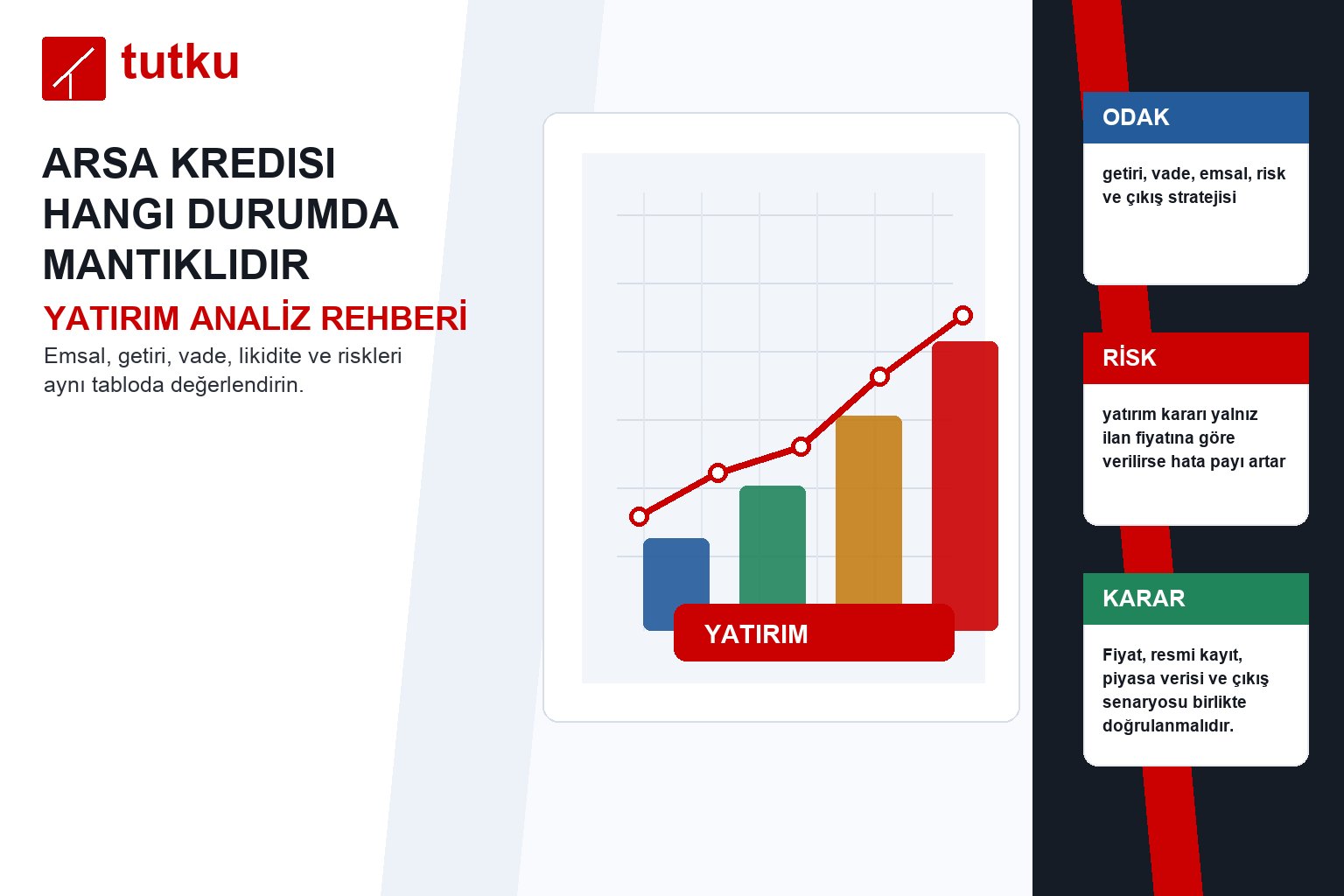 tutku

ARSA KREDISI HANGI DURUMDA MANTIKLIDIR

YATIRIM ANALİZ REHBERİ

Emsal, getiri, vade, likidite ve riskleri aynı tabloda değerlendirin.

YATIRIM

ODAK

getiri, vade, emsal, risk ve çıkış stratejisi

RİSK

yatırım kararı yalnız ilan fiyatına göre verilirse hata payı artar

KARAR

Fiyat, resmi kayıt, piyasa verisi ve çıkış senaryosu birlikte doğrulanmalıdır.